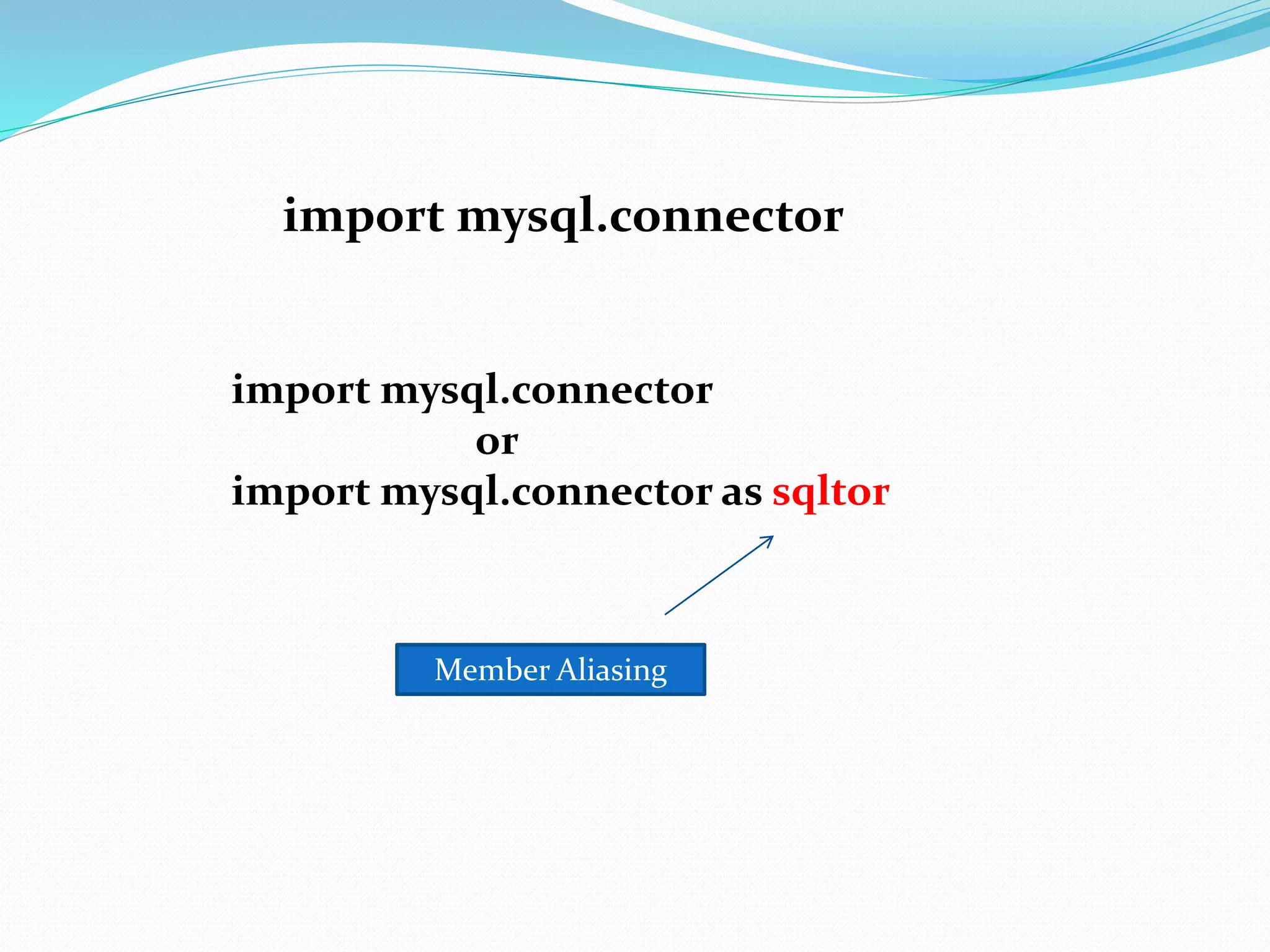 import mysql.connector

import mysql.connector
or
import mysql.connector as sqltor

Member Aliasing